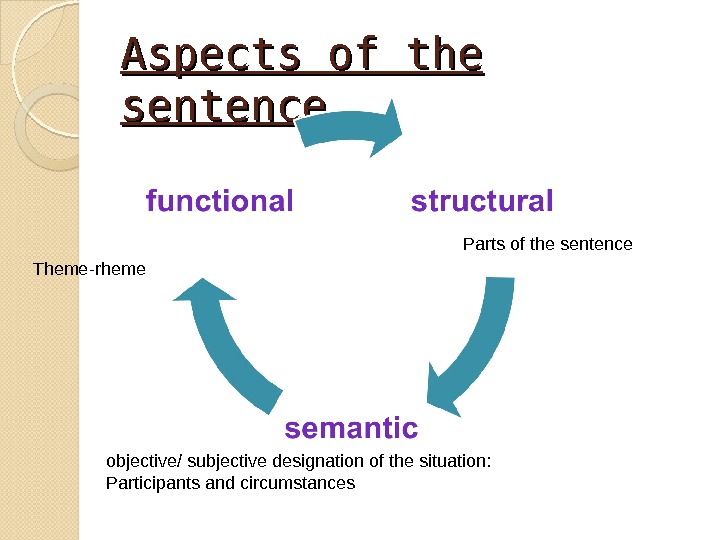 Aspects of the sentence

functional

structural

Parts of the sentence

Theme-rheme

semantic

objective/ subjective designation of the situation:
Participants and circumstances